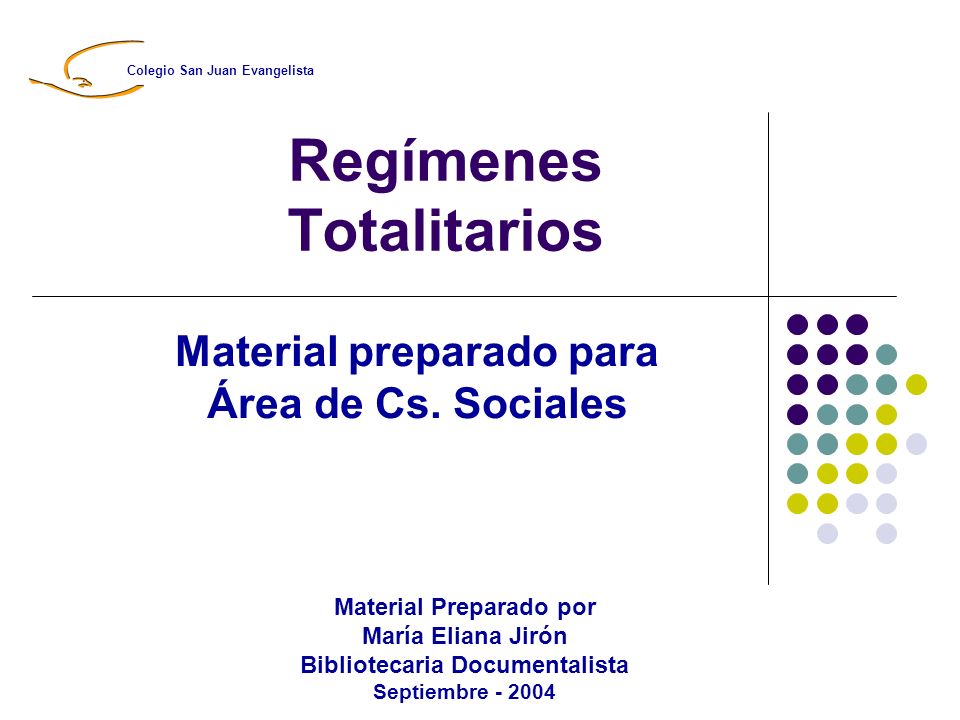 Colegio San Juan Evangelista

Regímenes Totalitarios

Material preparado para Área de Cs. Sociales

Material Preparado por
María Eliana Jirón
Bibliotecaria Documentalista
Septiembre - 2004